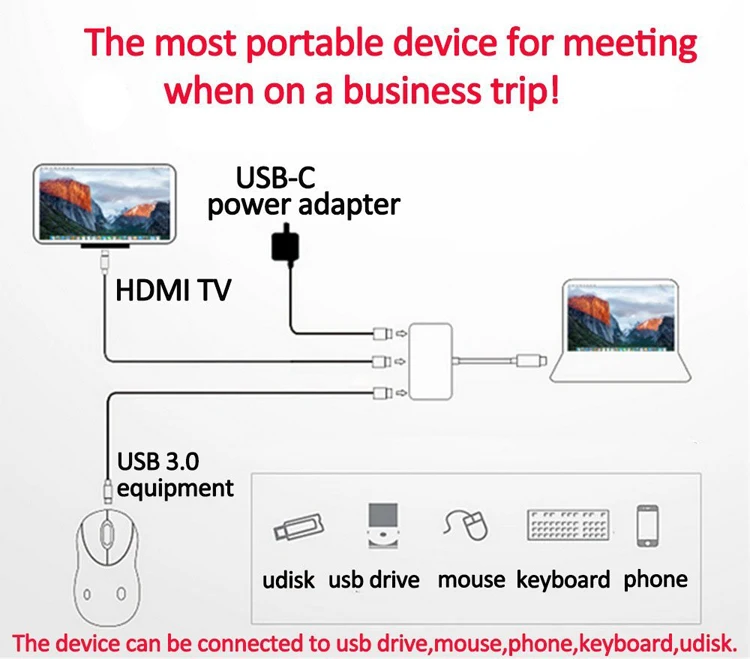 The most portable device for meeting when on a business trip!

USB-C power adapter

HDMI TV

USB 3.0 equipment

udisk usb drive mouse keyboard phone

The device can be connected to usb drive,mouse,phone,keyboard,udisk.